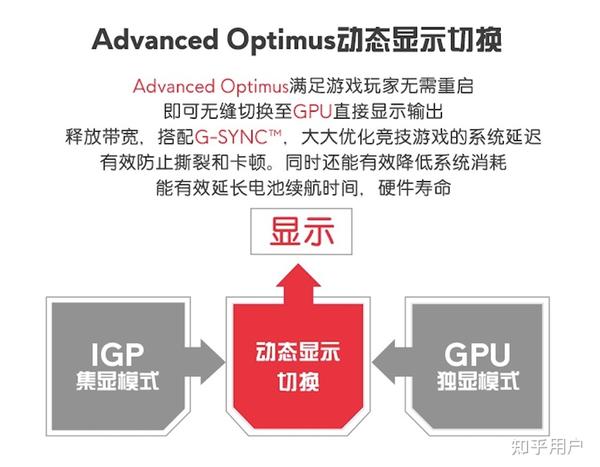 Advanced Optimus动态显示切换

Advanced Optimus满足游戏玩家无需重启
即可无缝切换至GPU直接显示输出
释放带宽，搭配G-SYNC™，大大优化竞技游戏的系统延迟
有效防止撕裂和卡顿。同时还能有效降低系统消耗
能有效延长电池续航时间，硬件寿命

显示

IGP
集显模式

动态显示
切换

GPU
独显模式

知乎用户